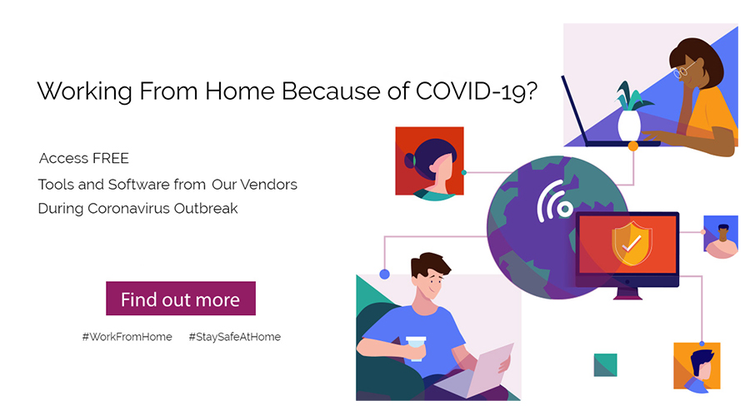 Working From Home Because of COVID-19?

Access FREE
Tools and Software from Our Vendors
During Coronavirus Outbreak

Find out more

#WorkFromHome #StaySafeAtHome